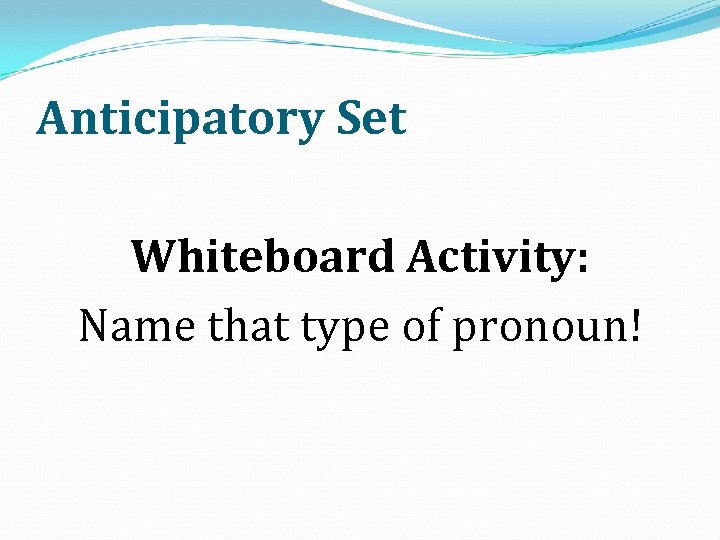 Anticipatory Set

Whiteboard Activity:
Name that type of pronoun!